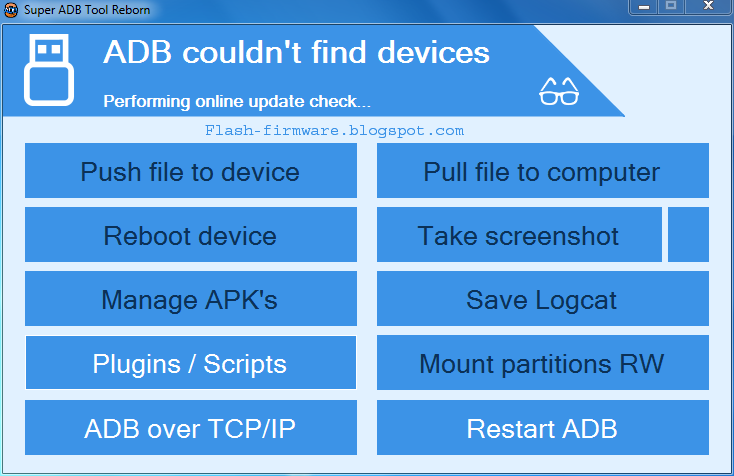 Super ADB Tool Reborn

ADB couldn't find devices

Performing online update check...

Flash-firmware.blogspot.com

Push file to device

Pull file to computer

Reboot device

Take screenshot

Manage APK's

Save Logcat

Plugins / Scripts

Mount partitions RW

ADB over TCP/IP

Restart ADB